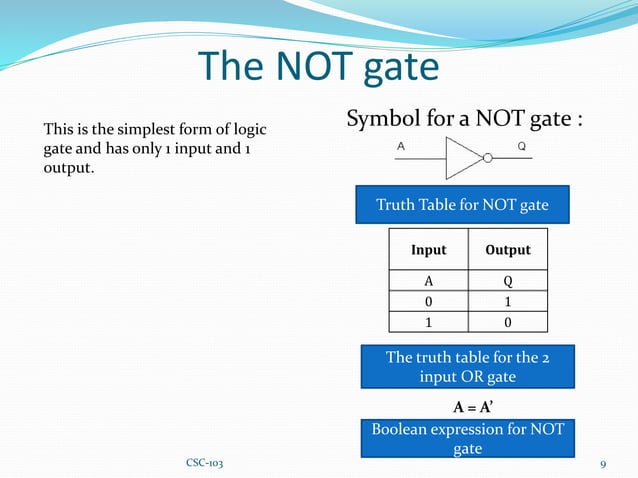 The NOT gate

This is the simplest form of logic gate and has only 1 input and 1 output.

Symbol for a NOT gate :

A

Q

Truth Table for NOT gate

| Input | Output |
|---|---|
| A | Q |
| 0 | 1 |
| 1 | 0 |

The truth table for the 2 input OR gate

A = A'

Boolean expression for NOT gate

CSC-103

9